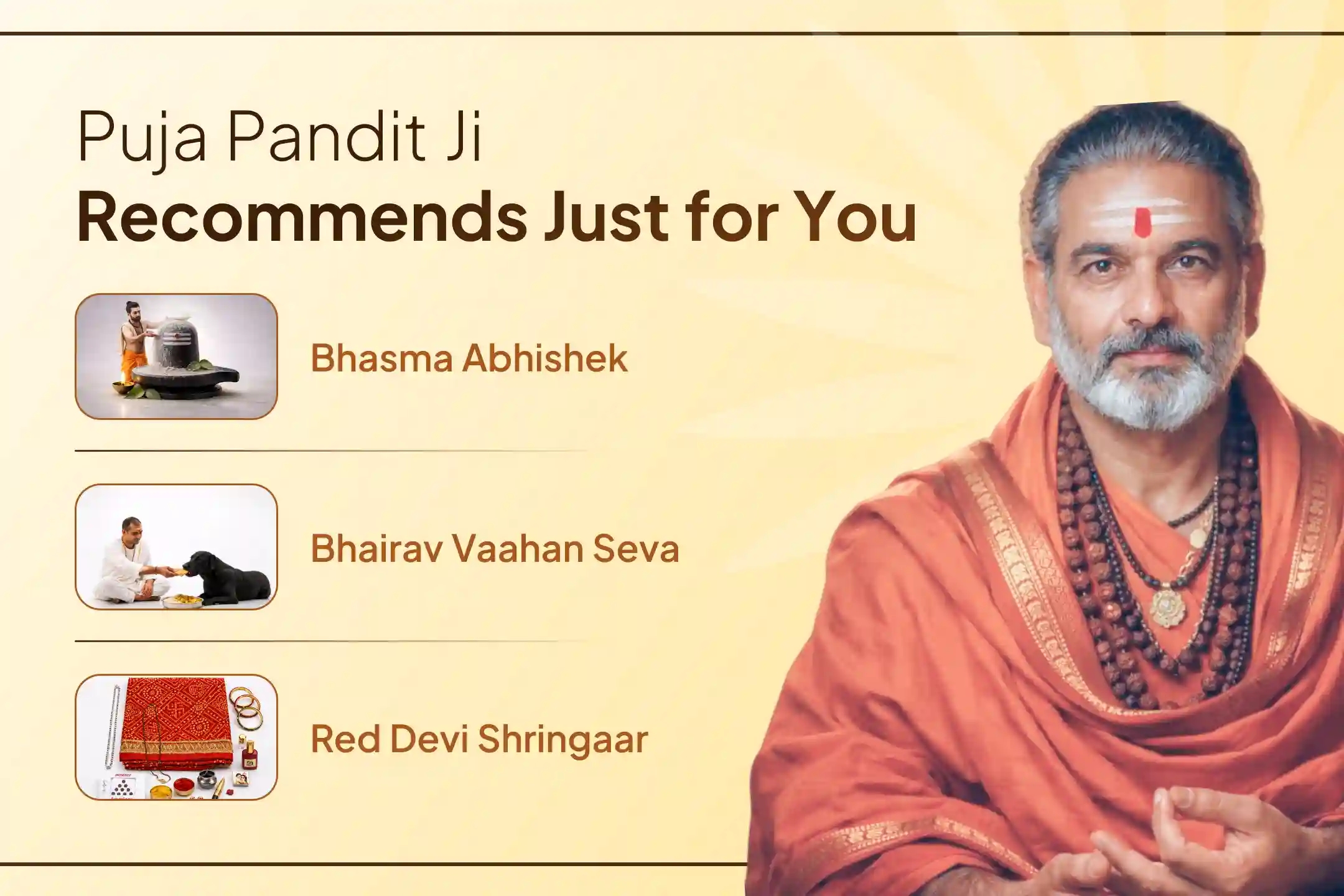 Puja Pandit Ji
Recommends Just for You

Bhasma Abhishek

Bhairav Vaahan Seva

Red Devi Shringaar